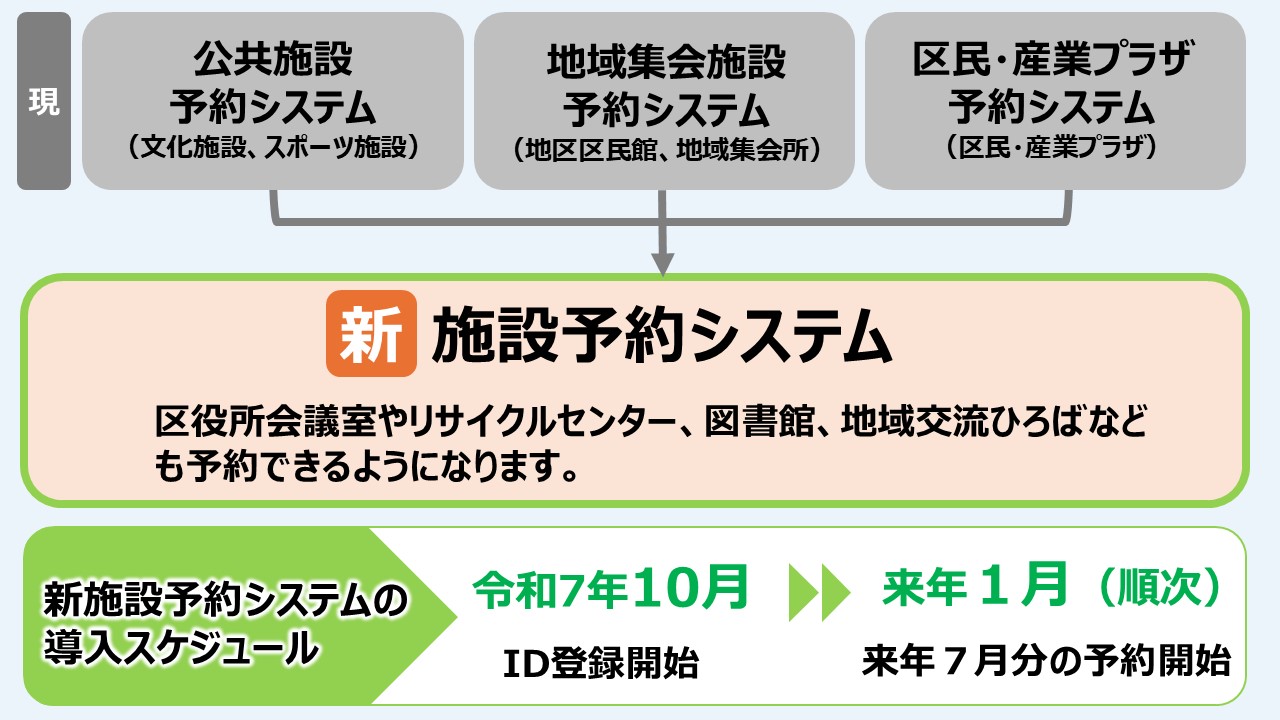 現

公共施設
予約システム
（文化施設、スポーツ施設）

地域集会施設
予約システム
（地区区民館、地域集会所）

区民・産業プラザ
予約システム
（区民・産業プラザ）

新 施設予約システム

区役所会議室やリサイクルセンター、図書館、地域交流ひろばなども予約できるようになります。

新施設予約システムの導入スケジュール

令和7年10月
ID登録開始

来年１月（順次）
来年７月分の予約開始